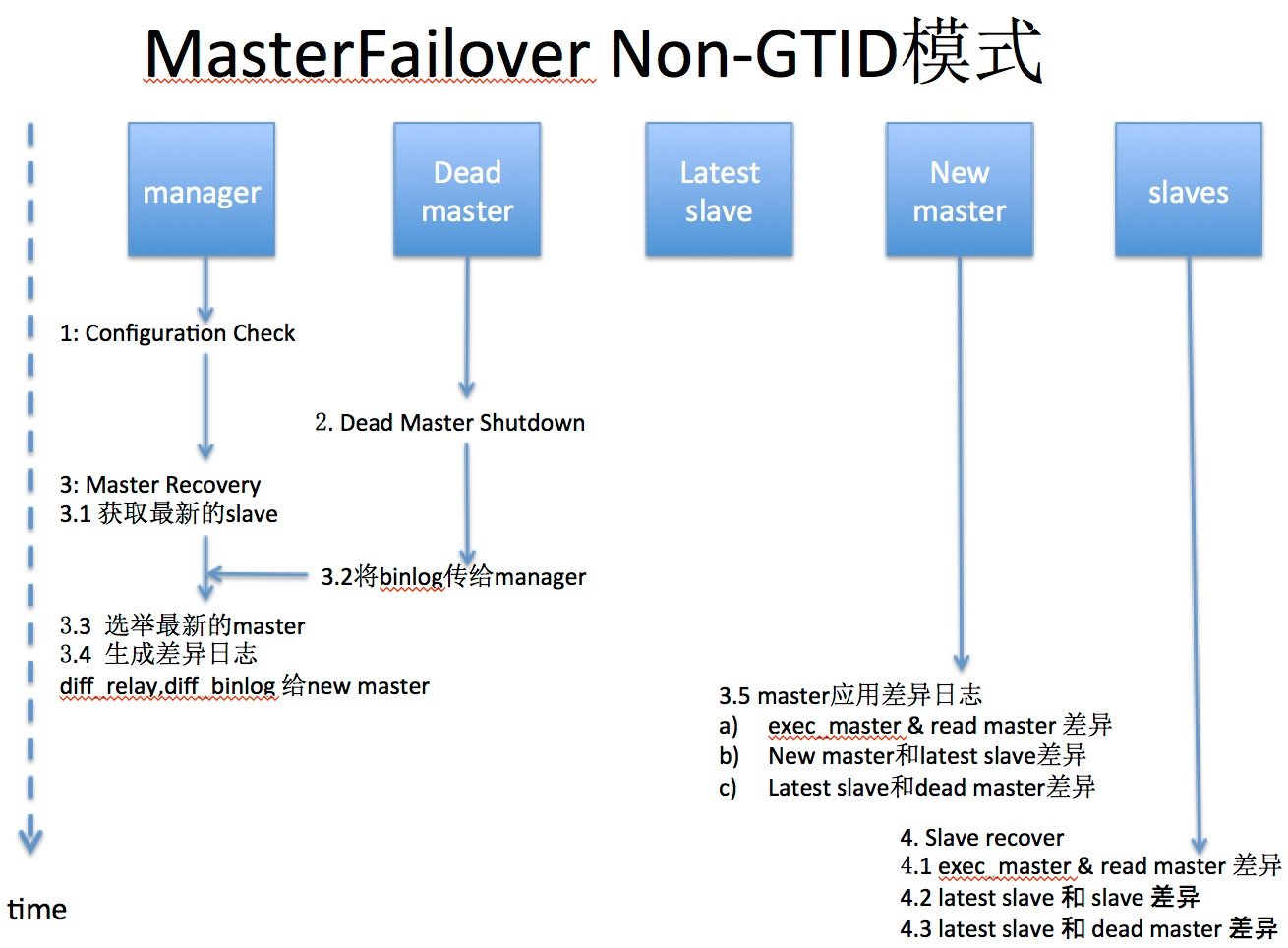 MasterFailover Non-GTID模式

manager

Dead master

Latest slave

New master

slaves

1: Configuration Check

2. Dead Master Shutdown

3: Master Recovery
3.1 获取最新的slave

3.2将binlog传给manager

3.3 选举最新的master
3.4 生成差异日志
diff_relay,diff_binlog 给new master

3.5 master应用差异日志
a) exec_master & read master 差异
b) New master和latest slave差异
c) Latest slave和dead master差异

4. Slave recover
4.1 exec_master & read master 差异
4.2 latest slave 和 slave 差异
4.3 latest slave 和 dead master 差异

time